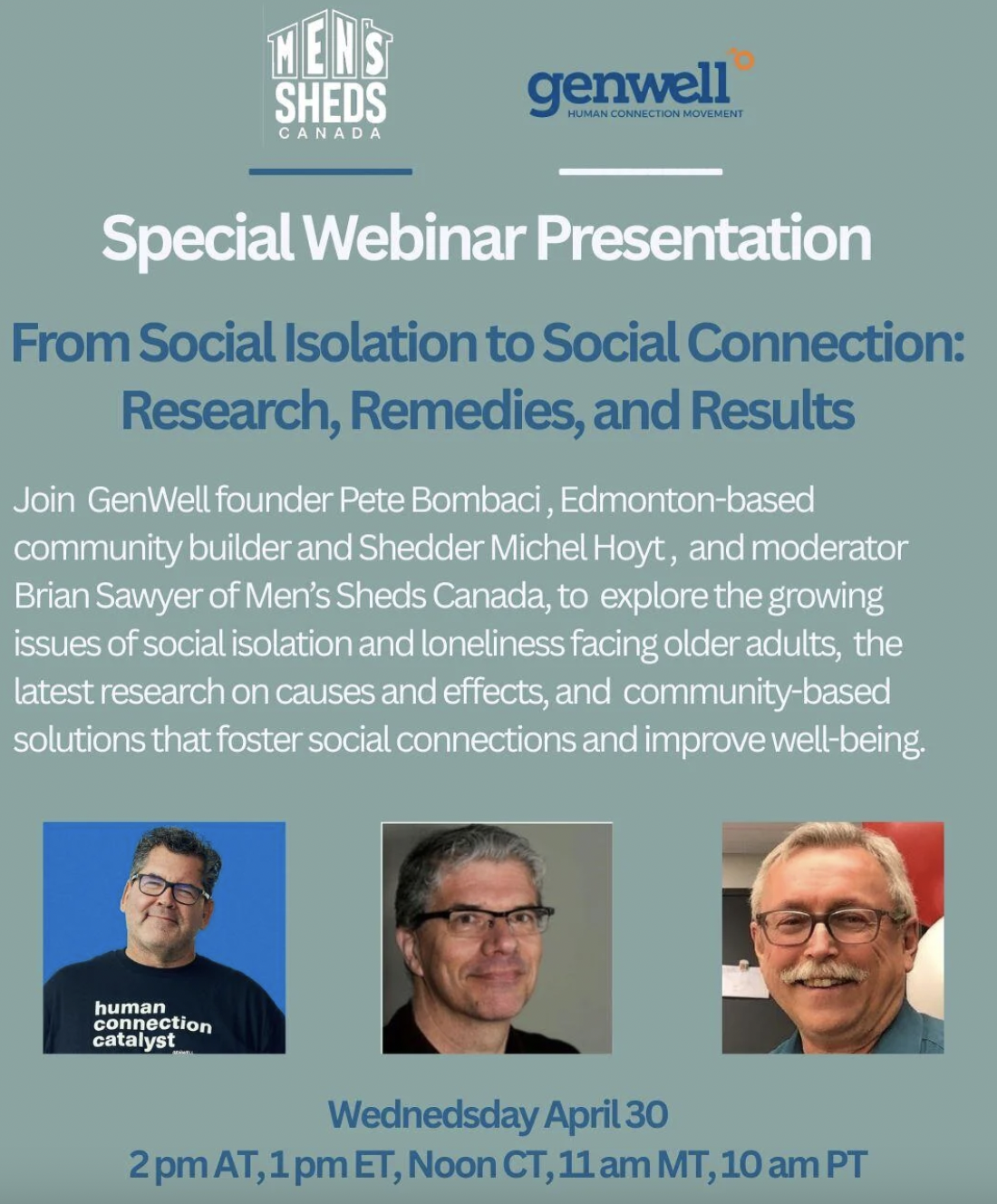 MEN'S SHEDS CANADA

genwell
HUMAN CONNECTION MOVEMENT

Special Webinar Presentation

From Social Isolation to Social Connection: Research, Remedies, and Results

Join GenWell founder Pete Bombaci , Edmonton-based community builder and Shedder Michel Hoyt , and moderator Brian Sawyer of Men's Sheds Canada, to explore the growing issues of social isolation and loneliness facing older adults, the latest research on causes and effects, and community-based solutions that foster social connections and improve well-being.

human connection catalyst

Wednesday April 30
2 pm AT, 1 pm ET, Noon CT, 11 am MT, 10 am PT